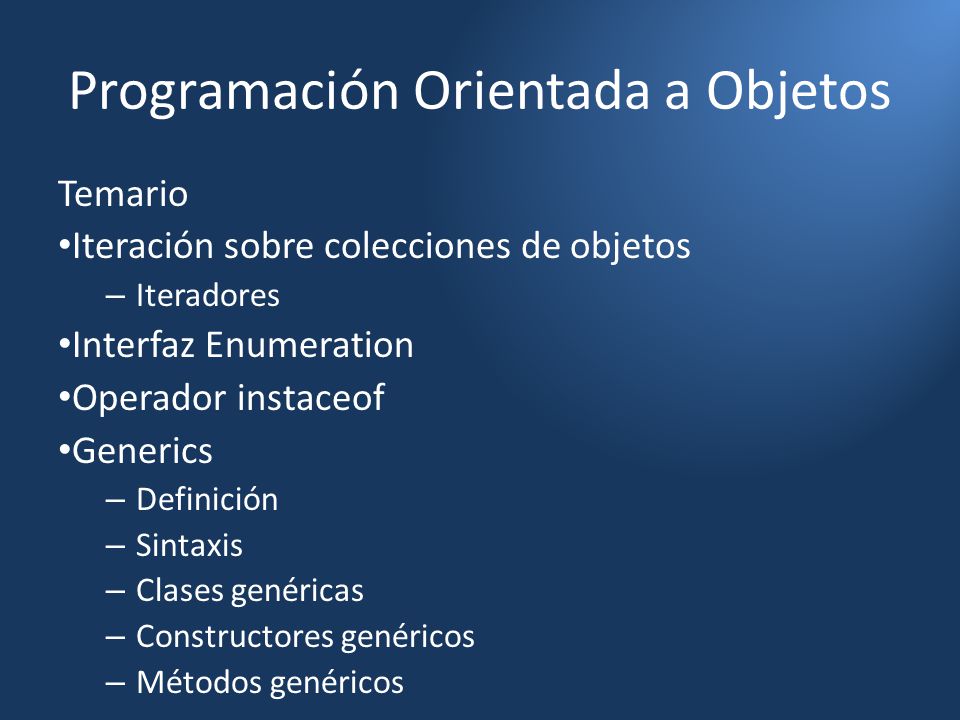 Programación Orientada a Objetos

Temario
•Iteración sobre colecciones de objetos
– Iteradores
•Interfaz Enumeration
•Operador instaceof
•Generics
– Definición
– Sintaxis
– Clases genéricas
– Constructores genéricos
– Métodos genéricos